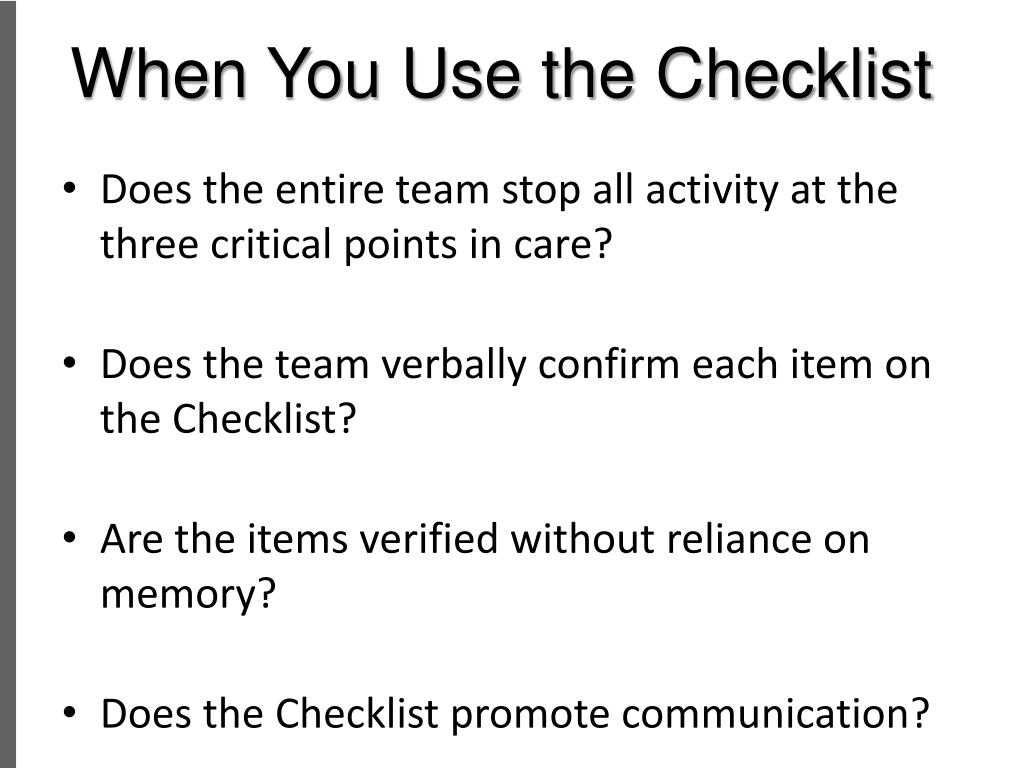 When You Use the Checklist

• Does the entire team stop all activity at the three critical points in care?

• Does the team verbally confirm each item on the Checklist?

• Are the items verified without reliance on memory?

• Does the Checklist promote communication?